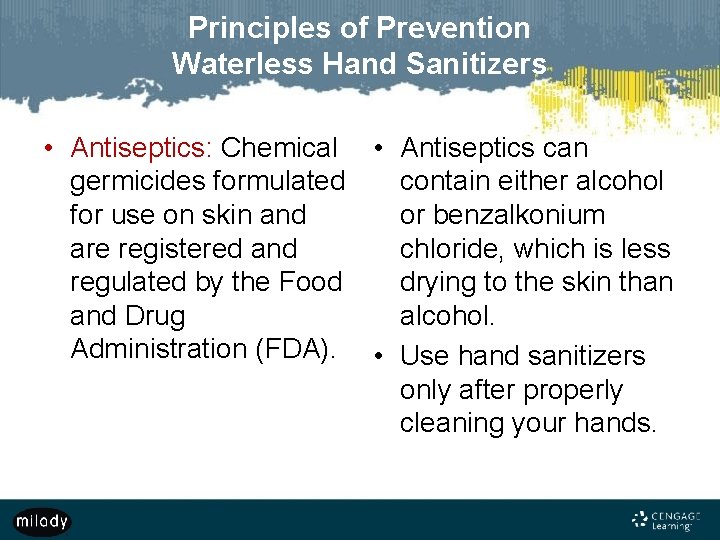 Principles of Prevention
Waterless Hand Sanitizers

• Antiseptics: Chemical germicides formulated for use on skin and are registered and regulated by the Food and Drug Administration (FDA).

• Antiseptics can contain either alcohol or benzalkonium chloride, which is less drying to the skin than alcohol.

• Use hand sanitizers only after properly cleaning your hands.

milady

CENGAGE Learning